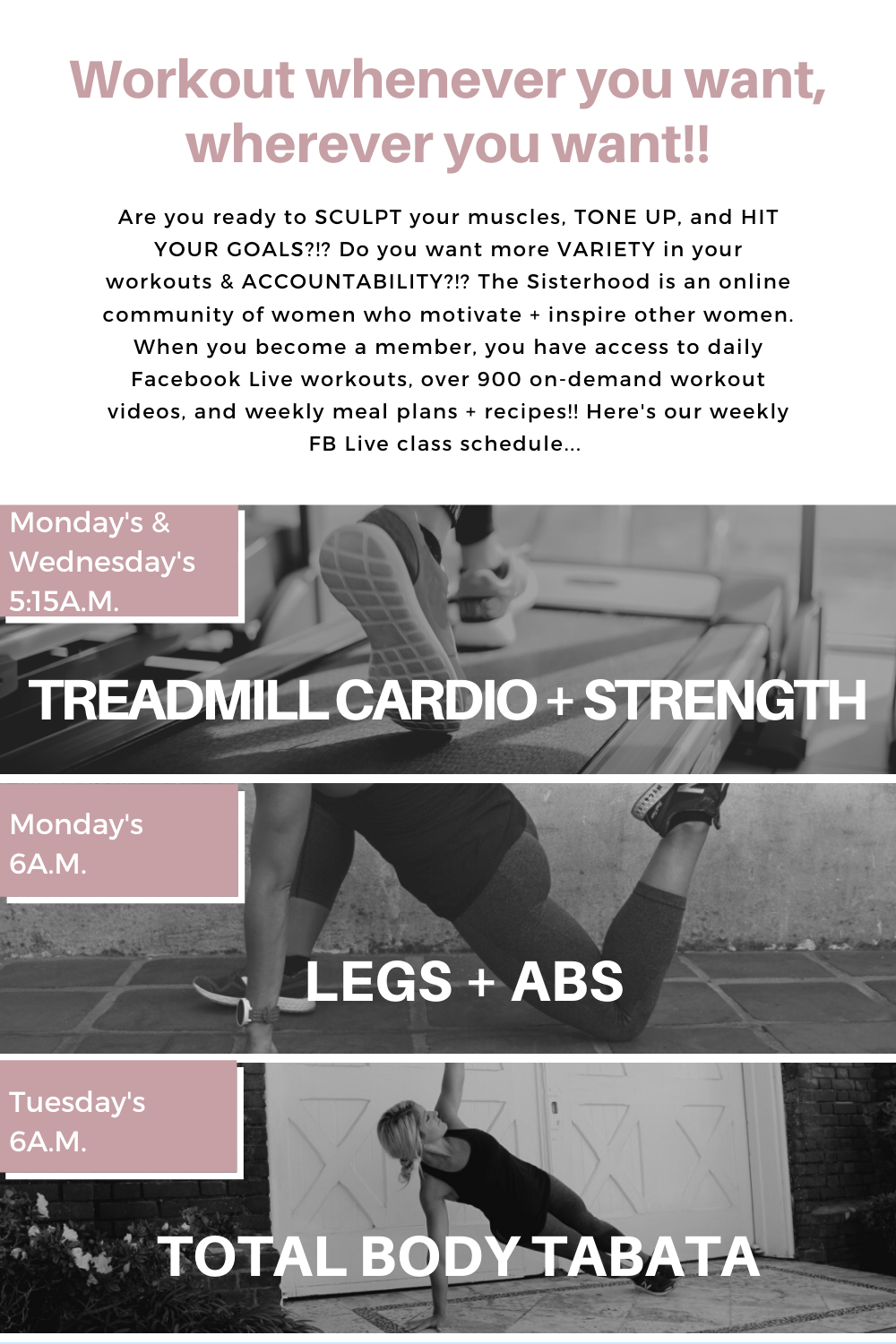 Workout whenever you want, wherever you want!!

Are you ready to SCULPT your muscles, TONE UP, and HIT YOUR GOALS?!? Do you want more VARIETY in your workouts & ACCOUNTABILITY?!? The Sisterhood is an online community of women who motivate + inspire other women. When you become a member, you have access to daily Facebook Live workouts, over 900 on-demand workout videos, and weekly meal plans + recipes!! Here's our weekly FB Live class schedule...

Monday's & Wednesday's 5:15A.M.

TREADMILL CARDIO + STRENGTH

Monday's 6A.M.

LEGS + ABS

Tuesday's 6A.M.

TOTAL BODY TABATA